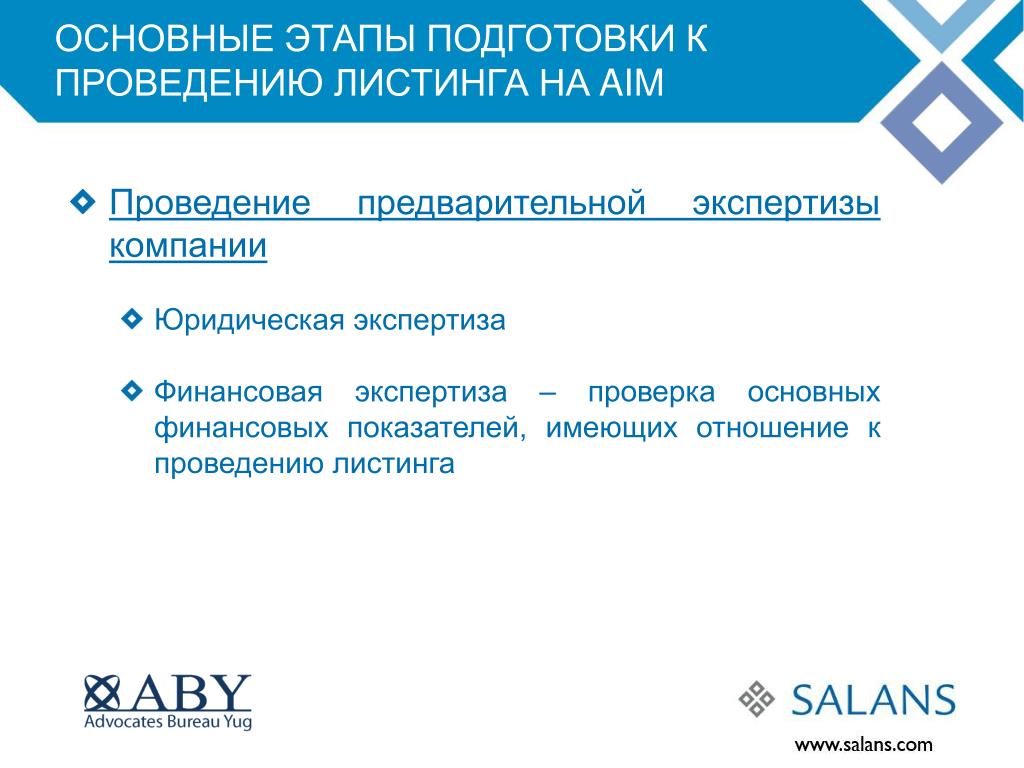 ОСНОВНЫЕ ЭТАПЫ ПОДГОТОВКИ К ПРОВЕДЕНИЮ ЛИСТИНГА НА AIM

Проведение предварительной экспертизы компании

Юридическая экспертиза

Финансовая экспертиза – проверка основных финансовых показателей, имеющих отношение к проведению листинга

ABY
Advocates Bureau Yug

SALANS

www.salans.com